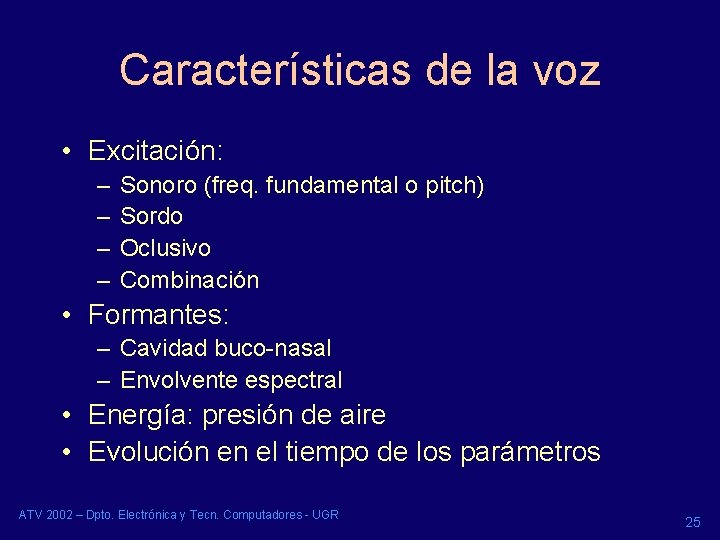 Características de la voz

• Excitación:
– Sonoro (freq. fundamental o pitch)
– Sordo
– Oclusivo
– Combinación
• Formantes:
– Cavidad buco-nasal
– Envolvente espectral
• Energía: presión de aire
• Evolución en el tiempo de los parámetros

ATV 2002 – Dpto. Electrónica y Tecn. Computadores - UGR

25